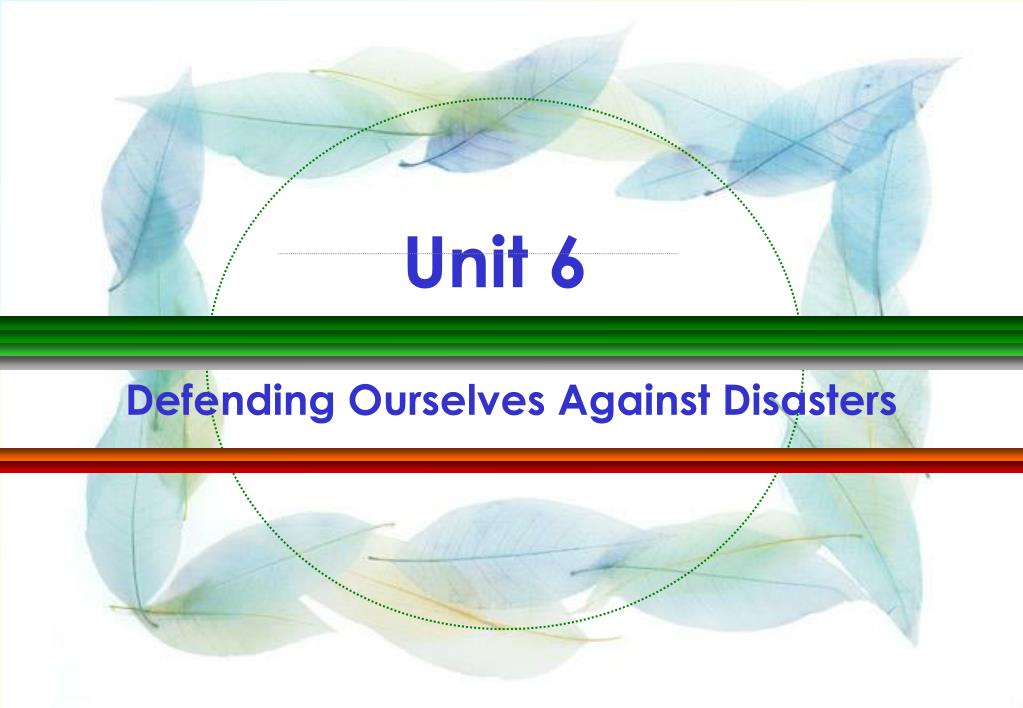 Unit 6

Defending Ourselves Against Disasters